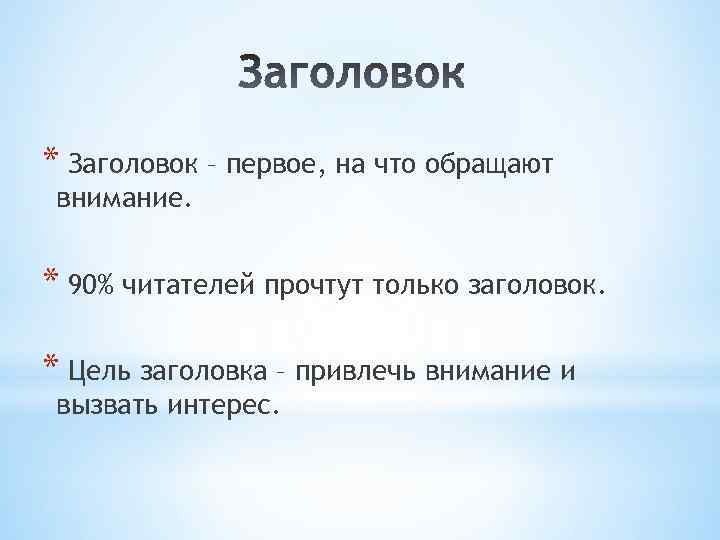 Заголовок

* Заголовок – первое, на что обращают внимание.

* 90% читателей прочтут только заголовок.

* Цель заголовка – привлечь внимание и вызвать интерес.